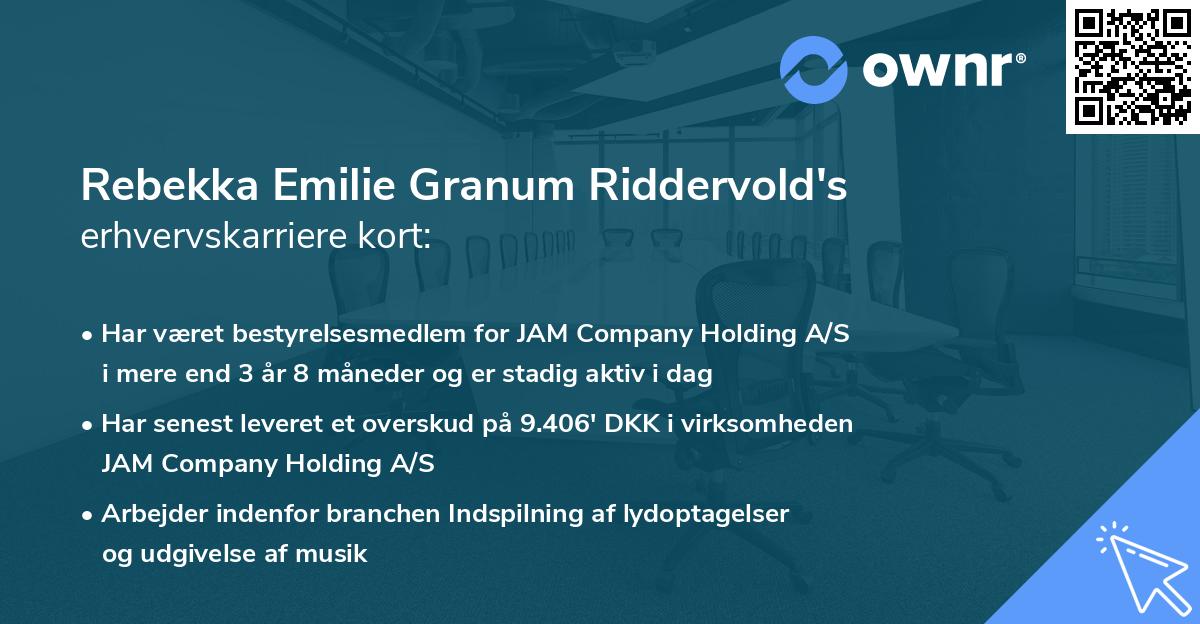 ownr®

Rebekka Emilie Granum Riddervold's erhvervskarriere kort:

• Har været bestyrelsesmedlem for JAM Company Holding A/S i mere end 3 år 8 måneder og er stadig aktiv i dag

• Har senest leveret et overskud på 9.406' DKK i virksomheden JAM Company Holding A/S

• Arbejder indenfor branchen Indspilning af lydoptagelser og udgivelse af musik